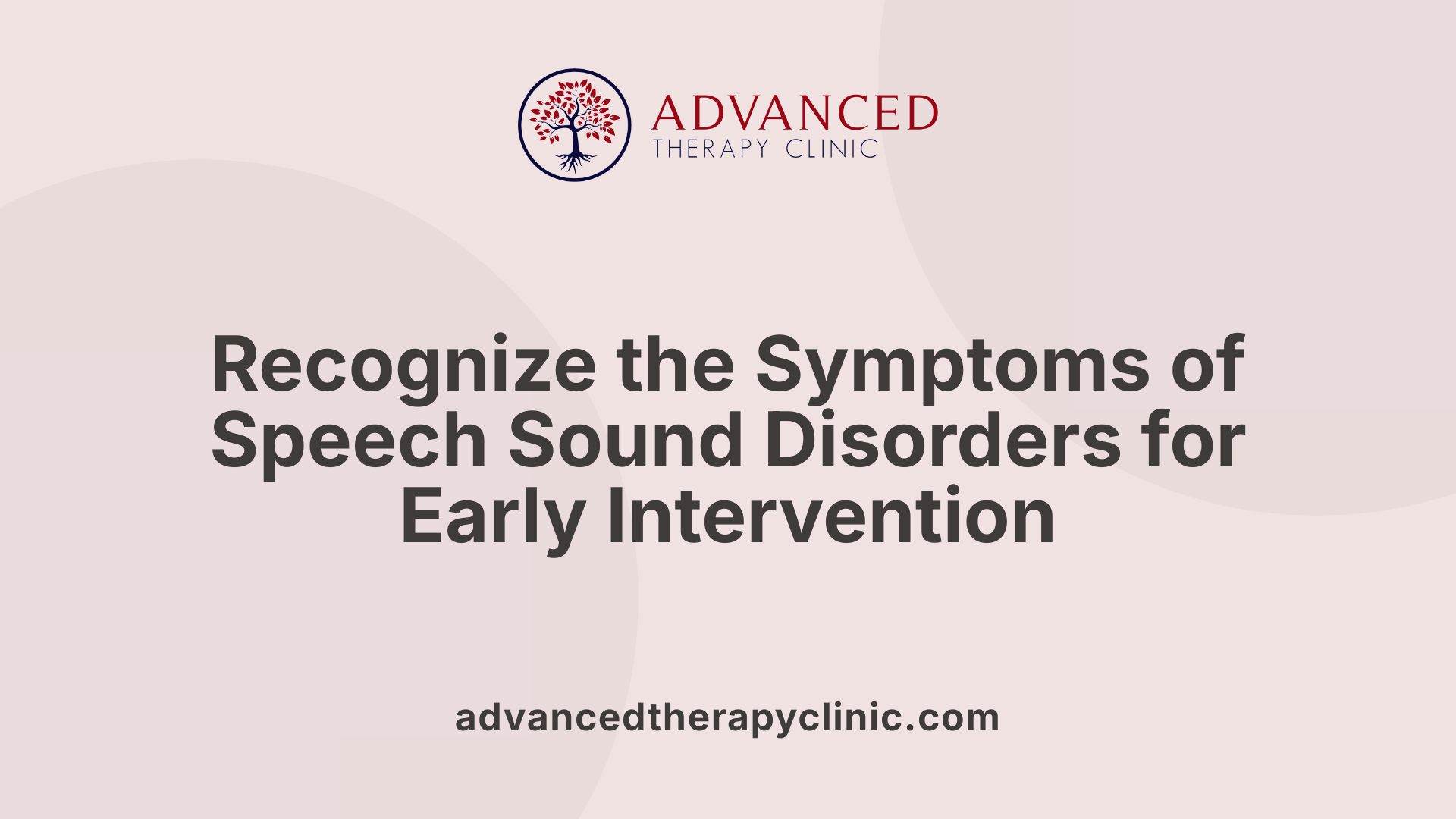 ADVANCED
THERAPY CLINIC

Recognize the Symptoms of Speech Sound Disorders for Early Intervention

advancedtherapyclinic.com